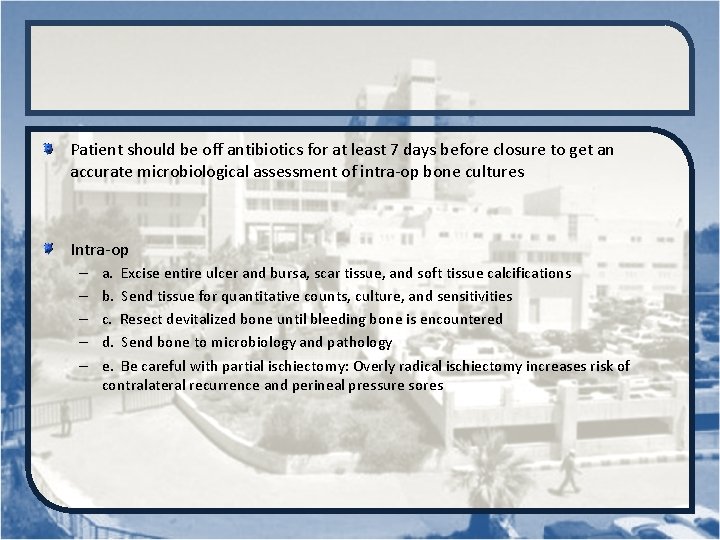 Patient should be off antibiotics for at least 7 days before closure to get an accurate microbiological assessment of intra-op bone cultures

Intra-op
– a. Excise entire ulcer and bursa, scar tissue, and soft tissue calcifications
– b. Send tissue for quantitative counts, culture, and sensitivities
– c. Resect devitalized bone until bleeding bone is encountered
– d. Send bone to microbiology and pathology
– e. Be careful with partial ischiectomy: Overly radical ischiectomy increases risk of contralateral recurrence and perineal pressure sores